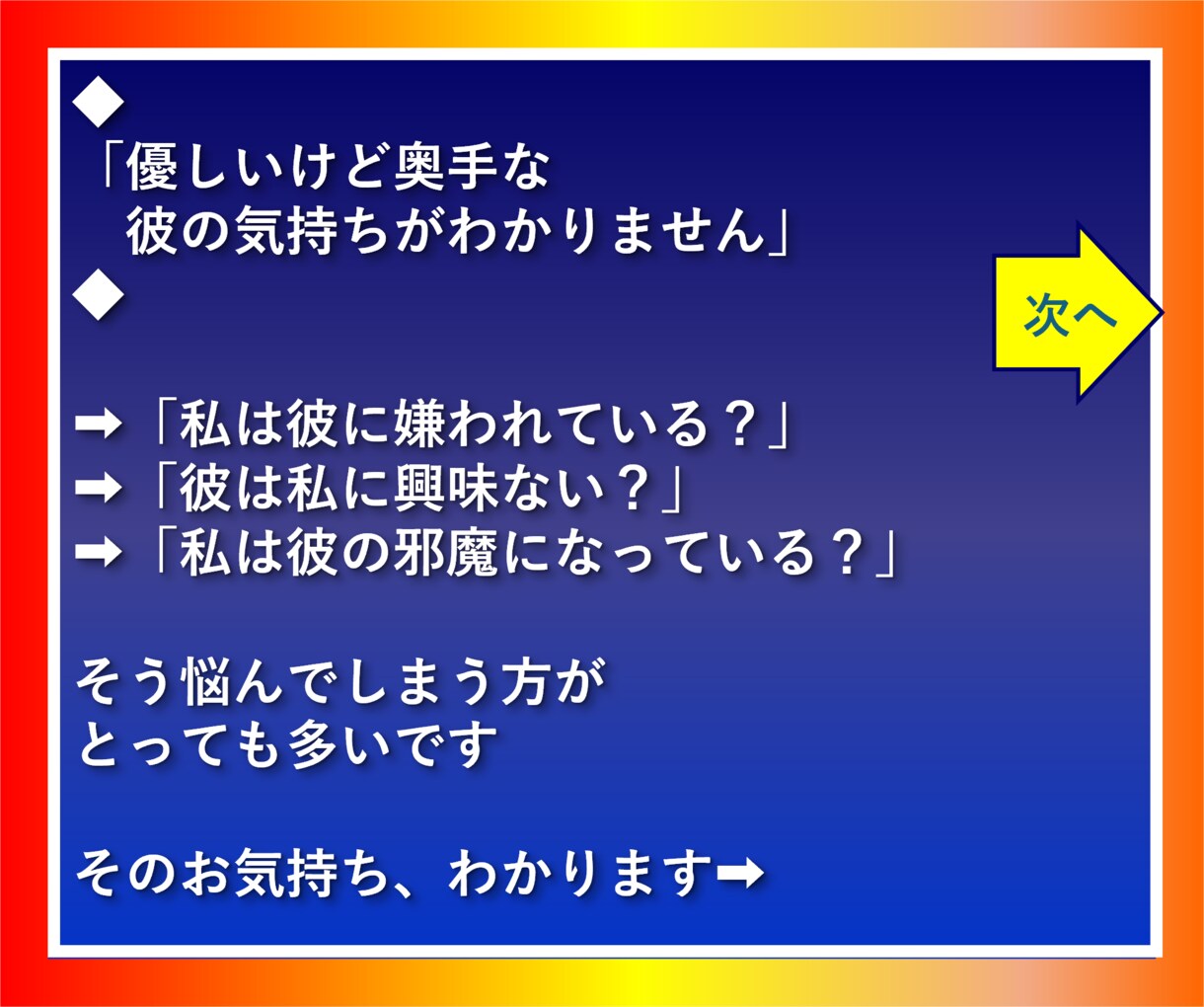 ◆
「優しいけど奥手な
彼の気持ちがわかりません」
◆

次へ

➡「私は彼に嫌われている？」
➡「彼は私に興味ない？」
➡「私は彼の邪魔になっている？」

そう悩んでしまう方が
とっても多いです

そのお気持ち、わかります➡